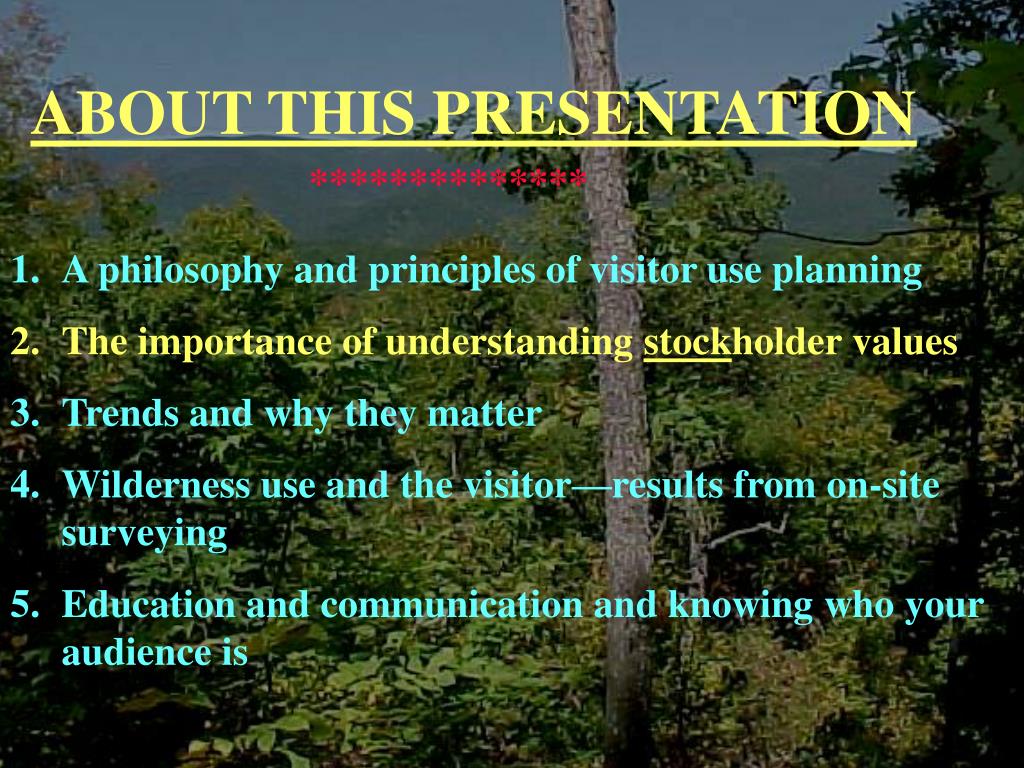 ABOUT THIS PRESENTATION

*************

1. A philosophy and principles of visitor use planning

2. The importance of understanding stockholder values

3. Trends and why they matter

4. Wilderness use and the visitor—results from on-site surveying

5. Education and communication and knowing who your audience is